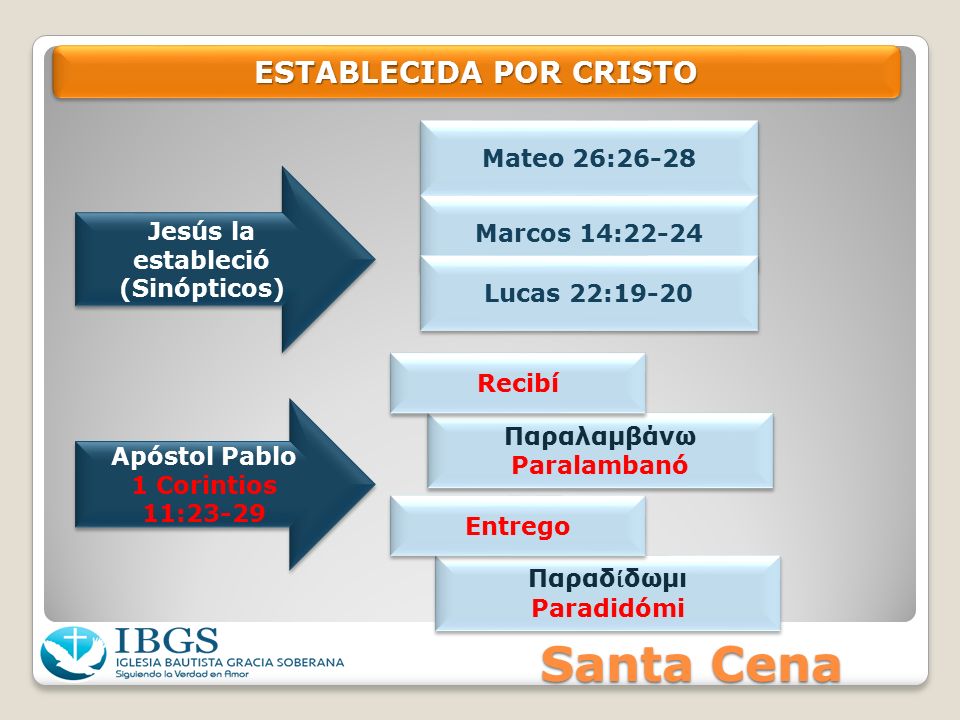 ESTABLECIDA POR CRISTO

Jesús la estableció (Sinópticos)

Mateo 26:26-28

Marcos 14:22-24

Lucas 22:19-20

Apóstol Pablo 1 Corintios 11:23-29

Recibí

Παραλαμβάνω Paralambanó

Entrego

Παραδίδωμι Paradidómi

IBGS
IGLESIA BAUTISTA GRACIA SOBERANA
Siguiendo la Verdad en Amor

Santa Cena